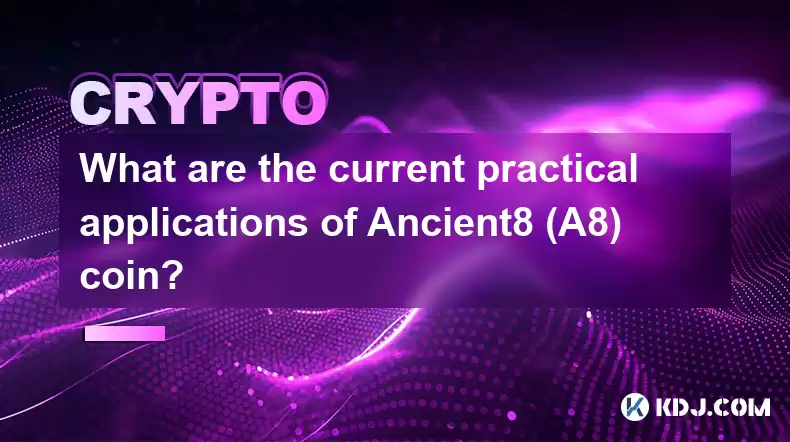 CRYPTO

What are the current practical applications of Ancient8 (A8) coin?

KDJ.COM